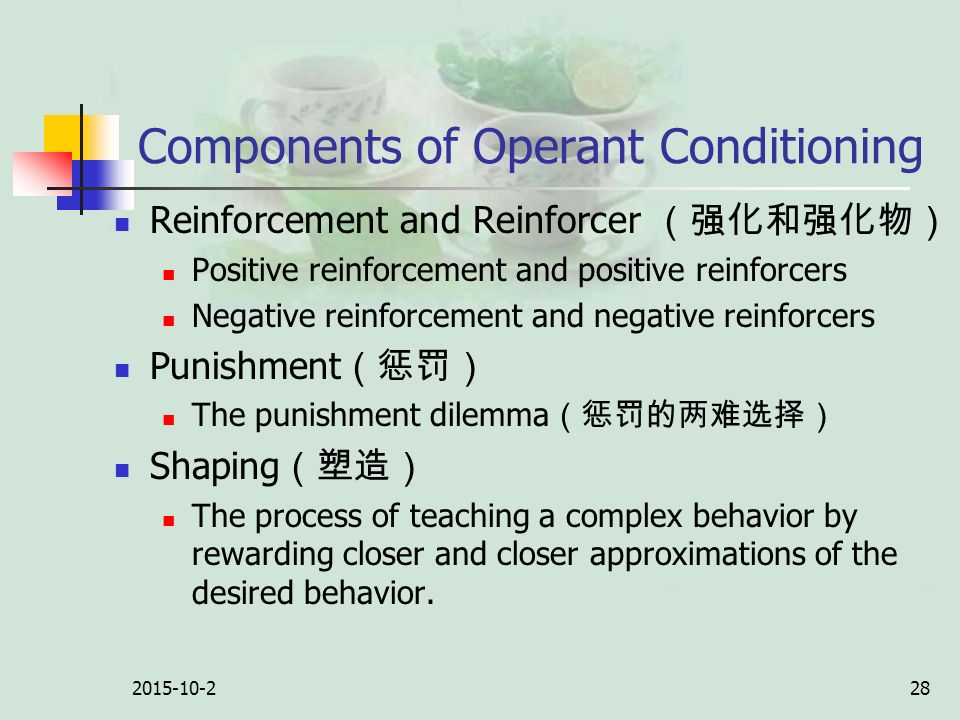 Components of Operant Conditioning

Reinforcement and Reinforcer （强化和强化物）

Positive reinforcement and positive reinforcers

Negative reinforcement and negative reinforcers

Punishment（惩罚）

The punishment dilemma（惩罚的两难选择）

Shaping（塑造）

The process of teaching a complex behavior by rewarding closer and closer approximations of the desired behavior.

2015-10-2

28